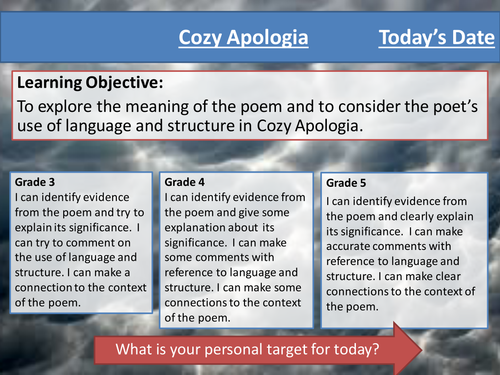 Cozy Apologia Today's Date

Learning Objective:
To explore the meaning of the poem and to consider the poet's use of language and structure in Cozy Apologia.

Grade 3
I can identify evidence from the poem and try to explain its significance. I can try to comment on the use of language and structure. I can make a connection to the context of the poem.

Grade 4
I can identify evidence from the poem and give some explanation about its significance. I can make some comments with reference to language and structure. I can make some connections to the context of the poem.

Grade 5
I can identify evidence from the poem and clearly explain its significance. I can make accurate comments with reference to language and structure. I can make clear connections to the context of the poem.

What is your personal target for today?